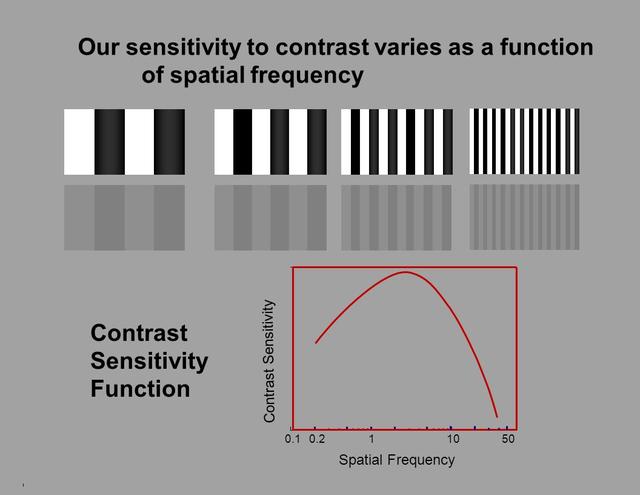 Our sensitivity to contrast varies as a function of spatial frequency

Contrast Sensitivity Function

Contrast Sensitivity

0.1 0.2 1 10 50

Spatial Frequency